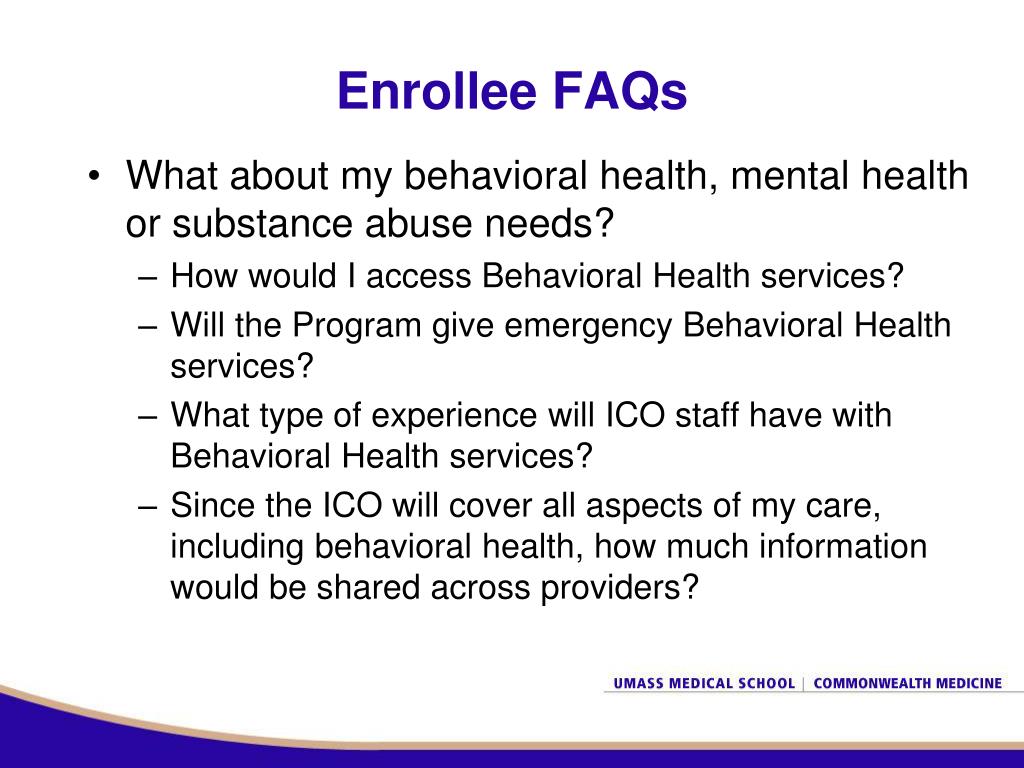 Enrollee FAQs

• What about my behavioral health, mental health or substance abuse needs?
– How would I access Behavioral Health services?
– Will the Program give emergency Behavioral Health services?
– What type of experience will ICO staff have with Behavioral Health services?
– Since the ICO will cover all aspects of my care, including behavioral health, how much information would be shared across providers?

UMASS MEDICAL SCHOOL | COMMONWEALTH MEDICINE